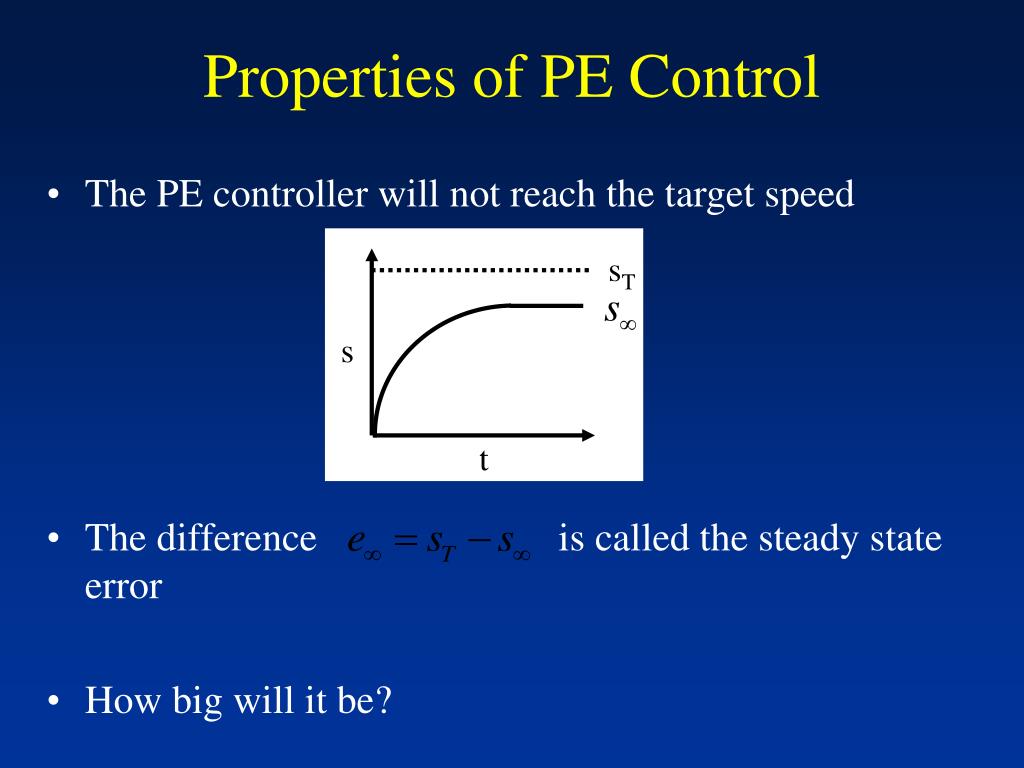 Properties of PE Control

• The PE controller will not reach the target speed

$s_T$

$s_\infty$

s

t

• The difference $e_\infty = s_T - s_\infty$ is called the steady state error

• How big will it be?